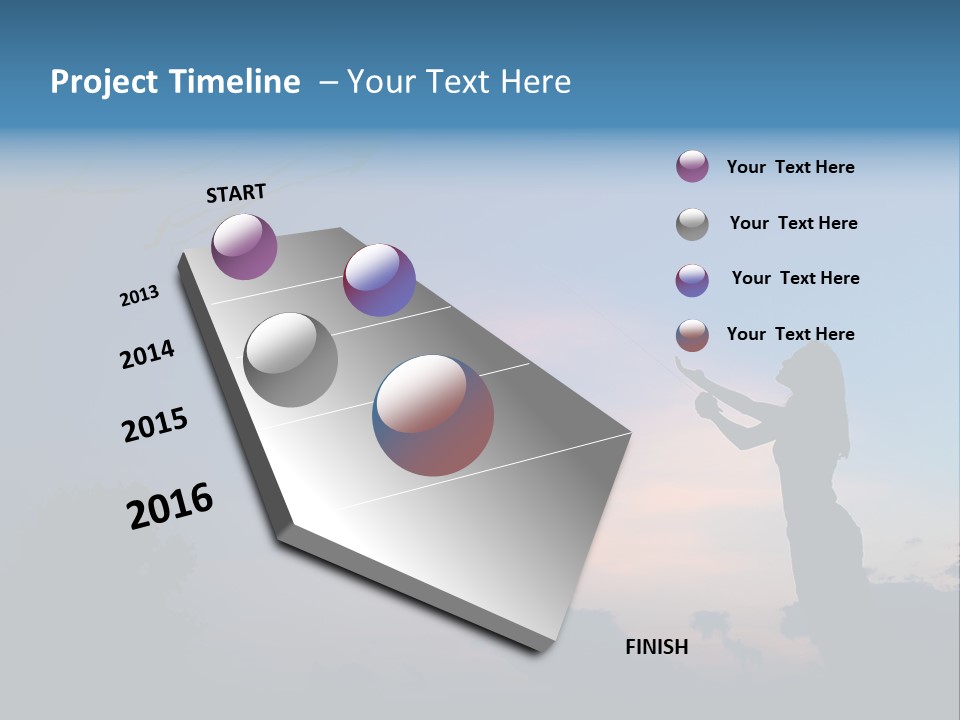 Project Timeline – Your Text Here

START

2013

2014

2015

2016

FINISH

Your Text Here

Your Text Here

Your Text Here

Your Text Here